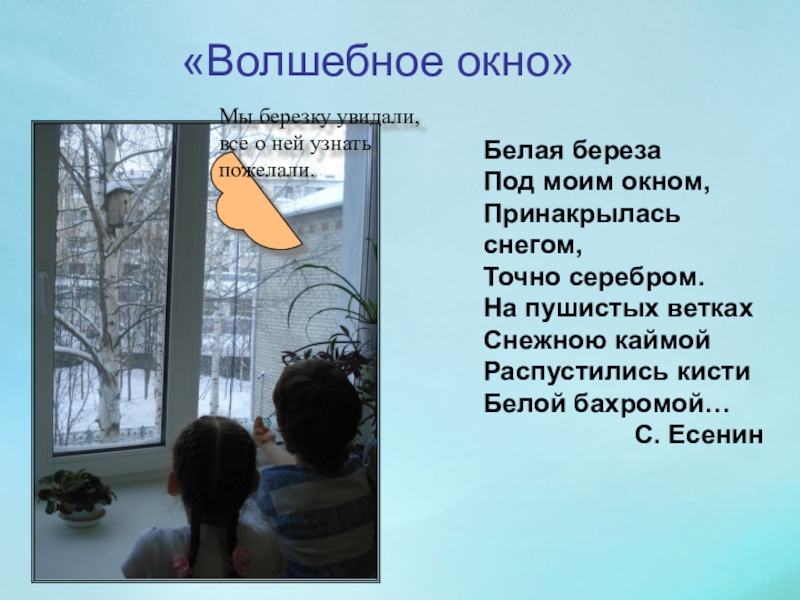 «Волшебное окно»

Мы березку увидали, все о ней узнать пожелали.

Белая береза
Под моим окном,
Принакрылась
снегом,
Точно серебром.
На пушистых ветках
Снежною каймой
Распустились кисти
Белой бахромой…
С. Есенин